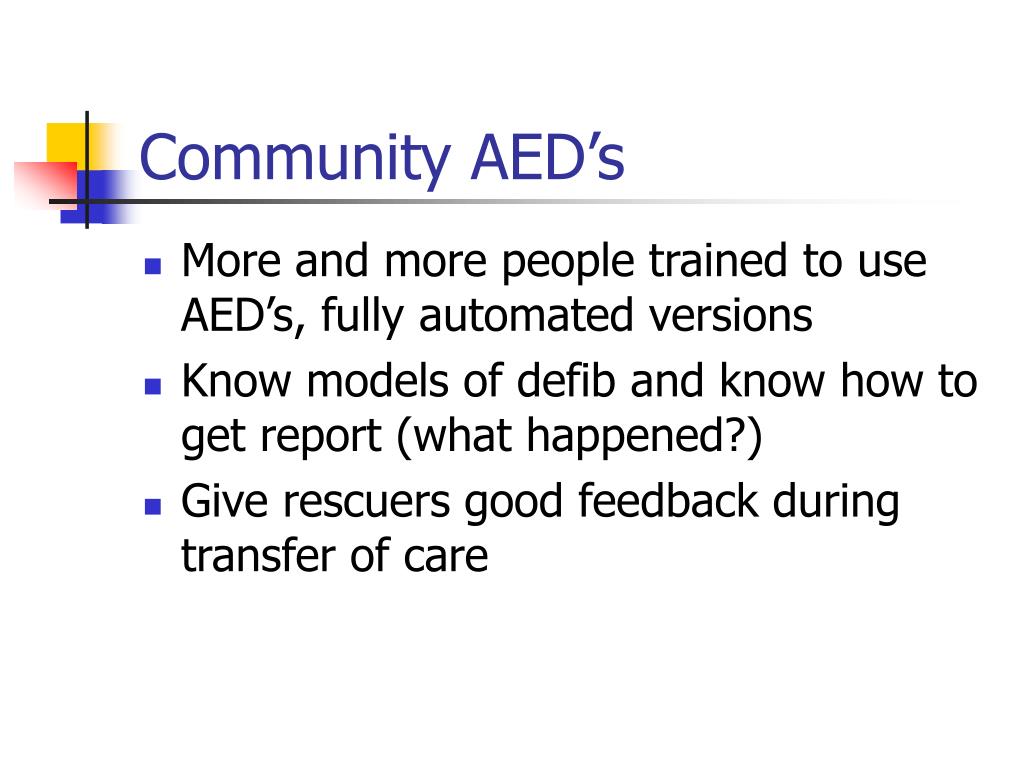 Community AED’s

- More and more people trained to use AED’s, fully automated versions
- Know models of defib and know how to get report (what happened?)
- Give rescuers good feedback during transfer of care